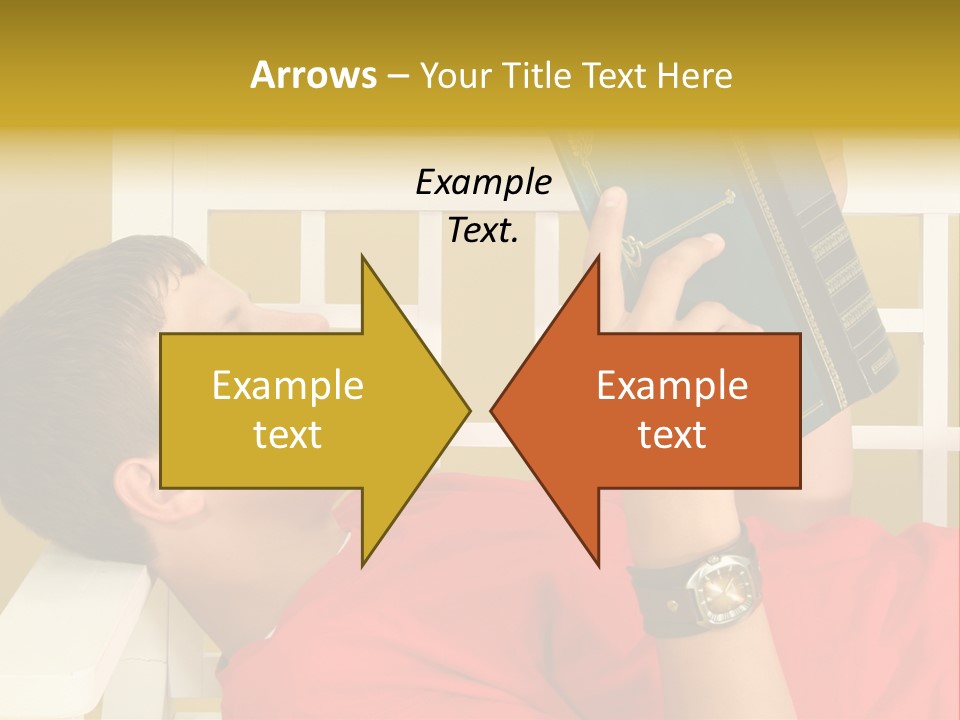 Arrows – Your Title Text Here

Example Text.

Example text

Example text